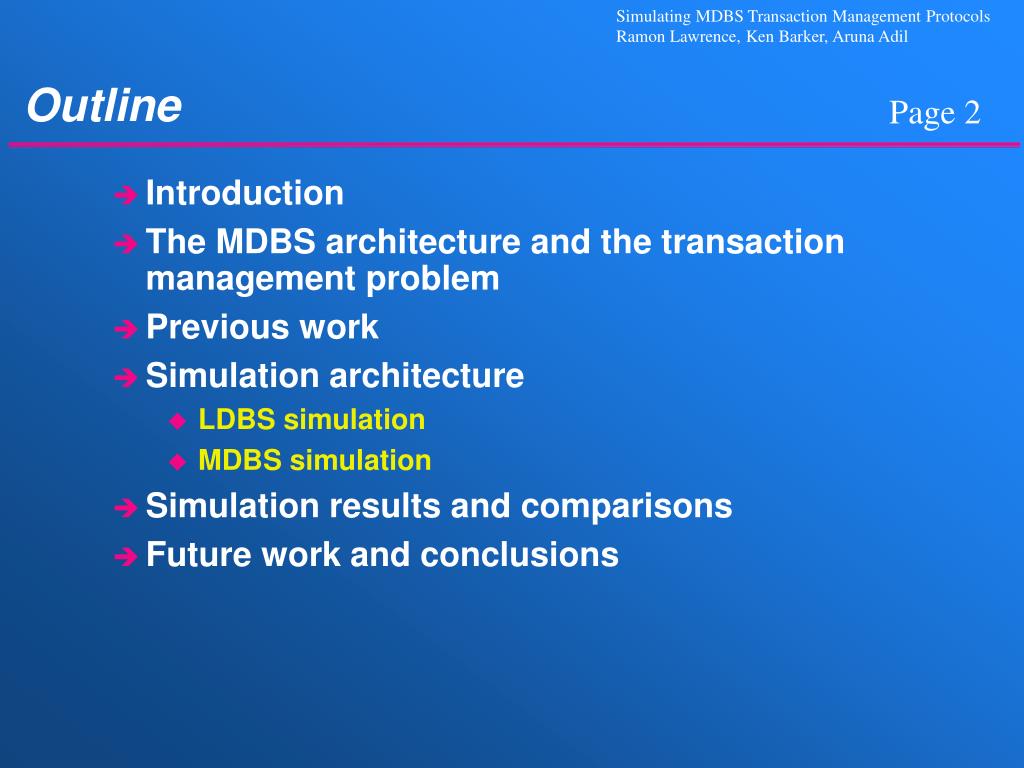 Simulating MDBS Transaction Management Protocols
Ramon Lawrence, Ken Barker, Aruna Adil

Outline

Page 2

Introduction

The MDBS architecture and the transaction management problem

Previous work

Simulation architecture

LDBS simulation

MDBS simulation

Simulation results and comparisons

Future work and conclusions